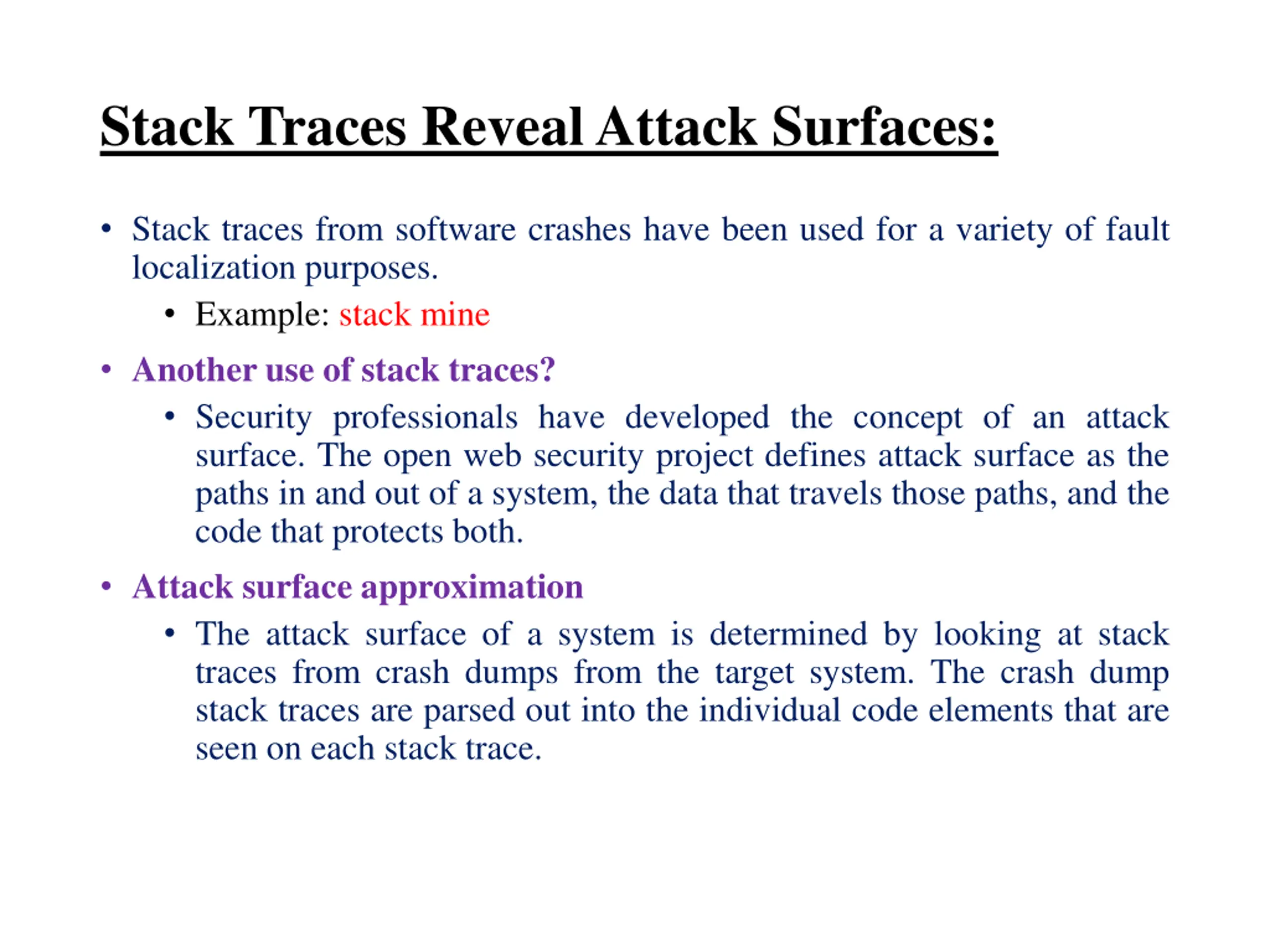 Stack Traces Reveal Attack Surfaces:

• Stack traces from software crashes have been used for a variety of fault localization purposes.
  • Example: stack mine

• Another use of stack traces?
  • Security professionals have developed the concept of an attack surface. The open web security project defines attack surface as the paths in and out of a system, the data that travels those paths, and the code that protects both.

• Attack surface approximation
  • The attack surface of a system is determined by looking at stack traces from crash dumps from the target system. The crash dump stack traces are parsed out into the individual code elements that are seen on each stack trace.